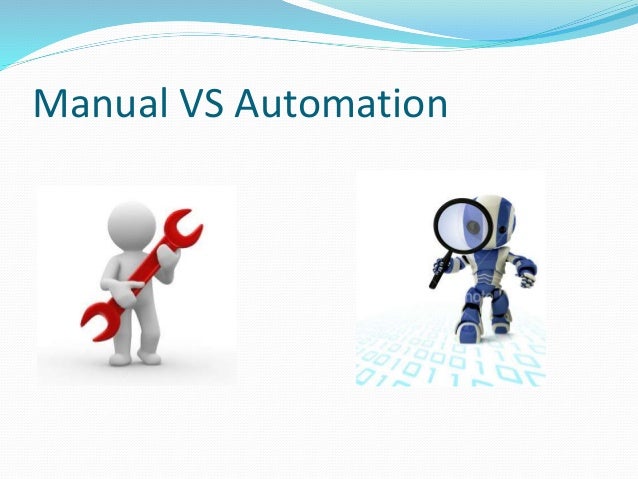 Manual VS Automation